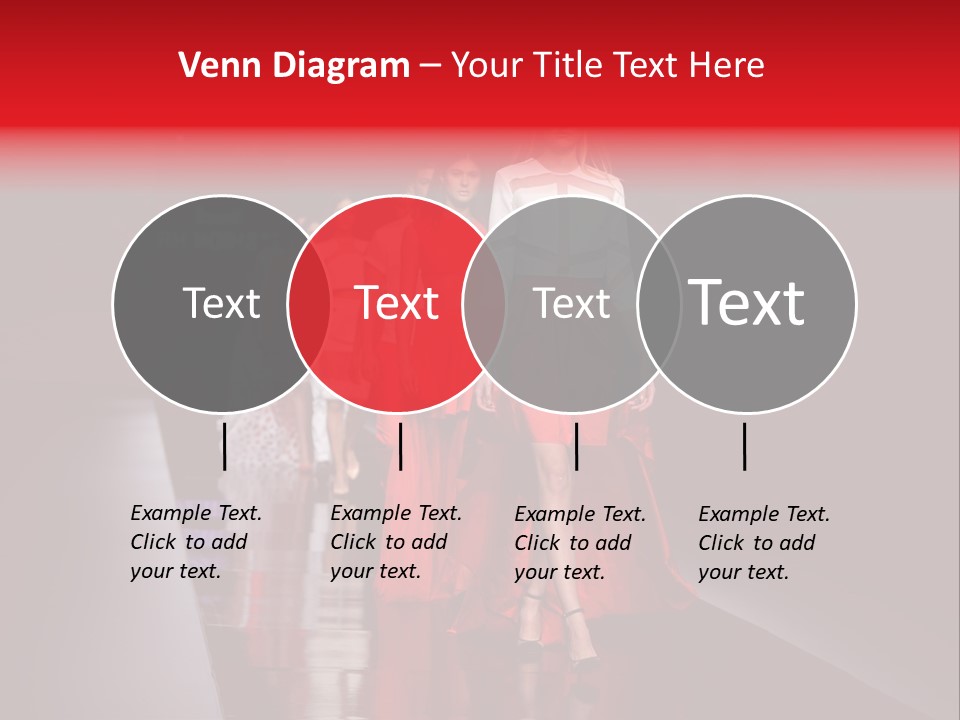 Venn Diagram – Your Title Text Here

Text

Text

Text

Text

Example Text. Click to add your text.

Example Text. Click to add your text.

Example Text. Click to add your text.

Example Text. Click to add your text.